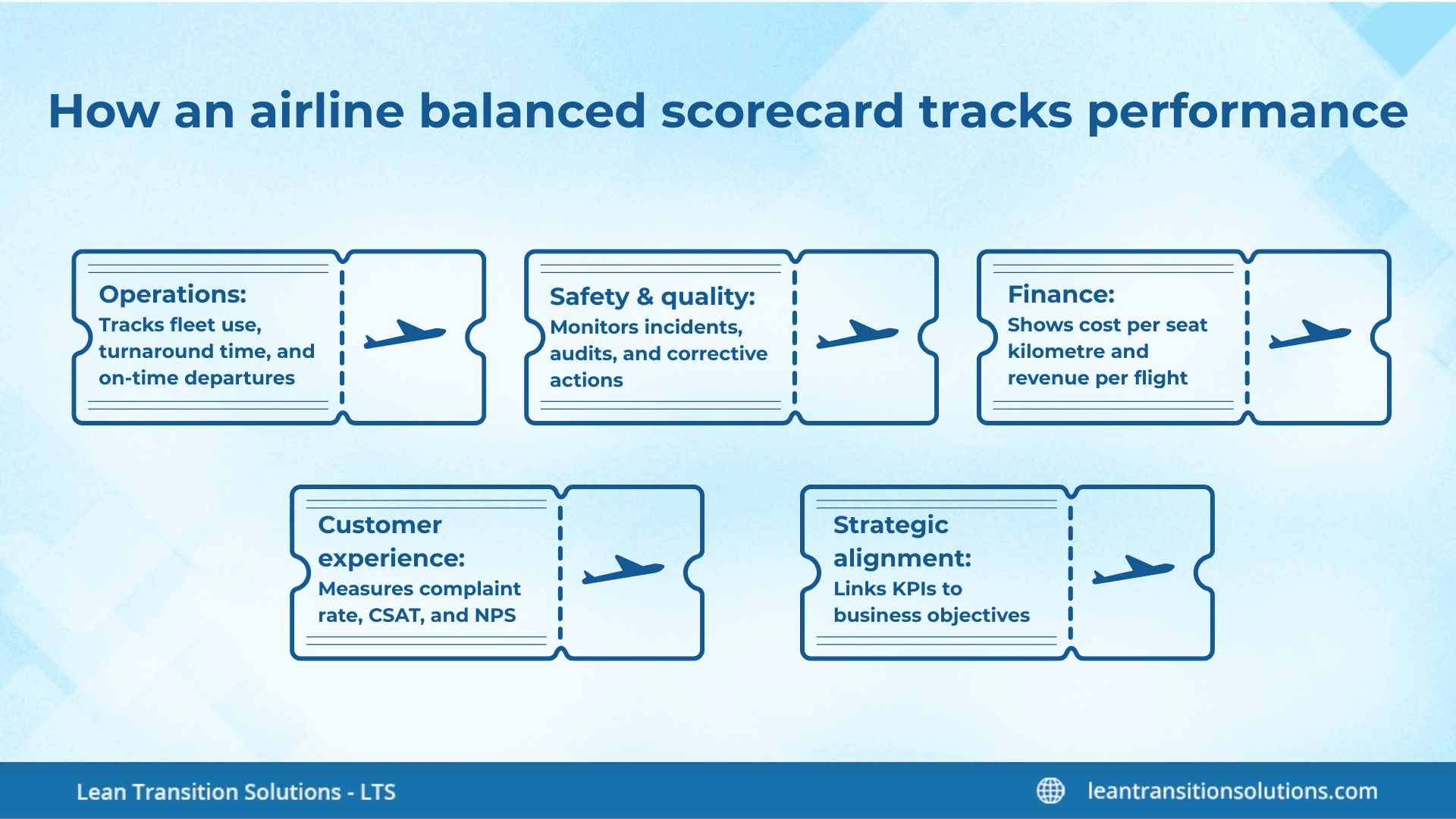 How an airline balanced scorecard tracks performance

Operations:
Tracks fleet use, turnaround time, and on-time departures

Safety & quality:
Monitors incidents, audits, and corrective actions

Finance:
Shows cost per seat kilometre and revenue per flight

Customer experience:
Measures complaint rate, CSAT, and NPS

Strategic alignment:
Links KPIs to business objectives

Lean Transition Solutions - LTS

leantransitionsolutions.com